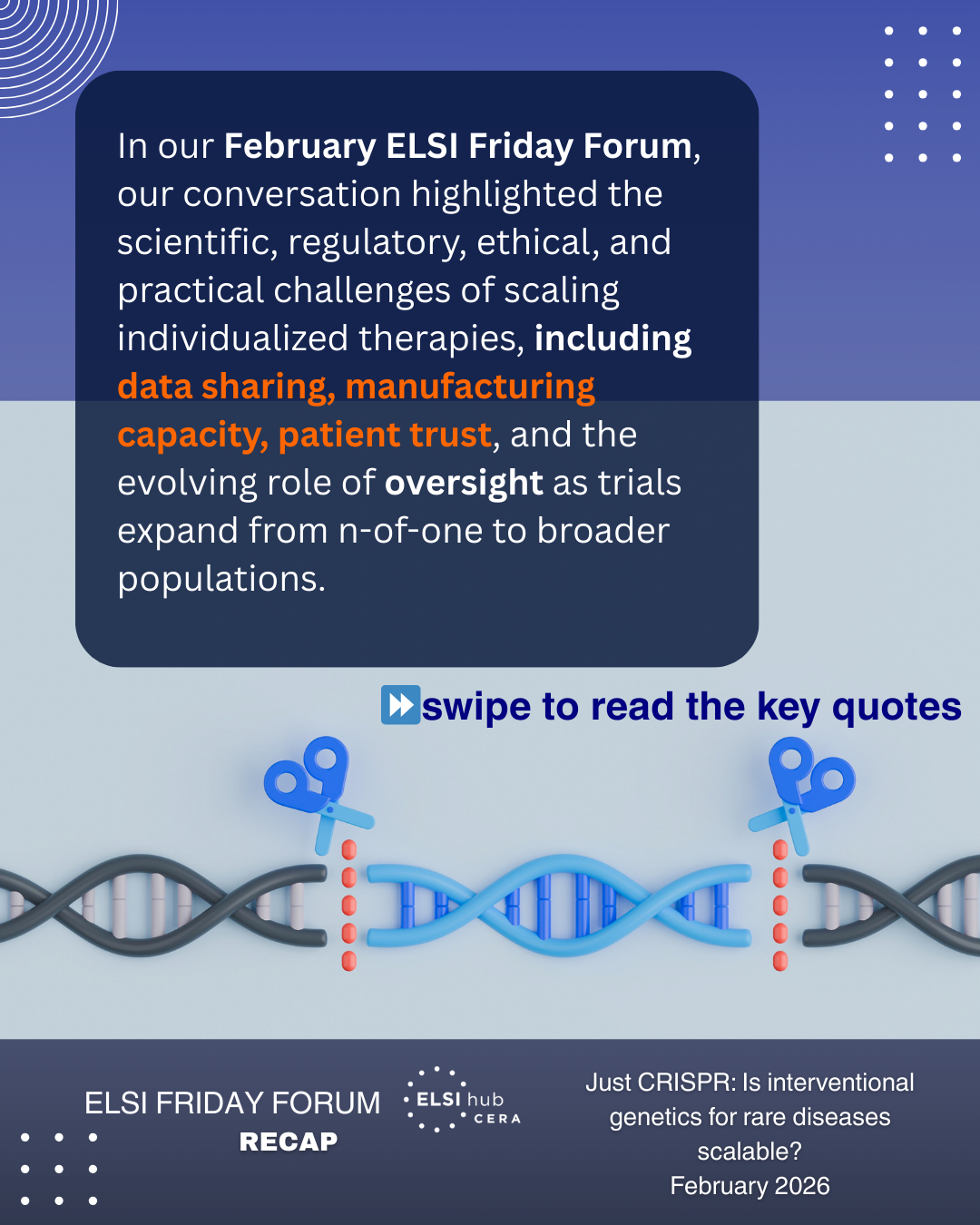 In our February ELSI Friday Forum, our conversation highlighted the scientific, regulatory, ethical, and practical challenges of scaling individualized therapies, including data sharing, manufacturing capacity, patient trust, and the evolving role of oversight as trials expand from n-of-one to broader populations.

⏩swipe to read the key quotes

ELSI FRIDAY FORUM
RECAP

ELSI hub
CERA

Just CRISPR: Is interventional genetics for rare diseases scalable?
February 2026